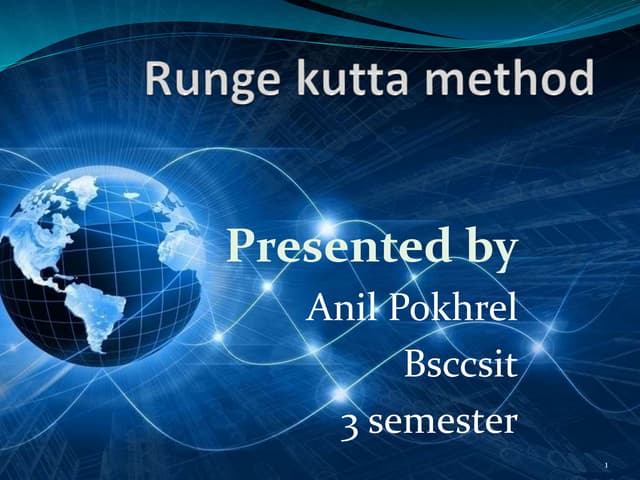 Runge kutta method

Presented by

Anil Pokhrel

Bsccsit

3 semester

1